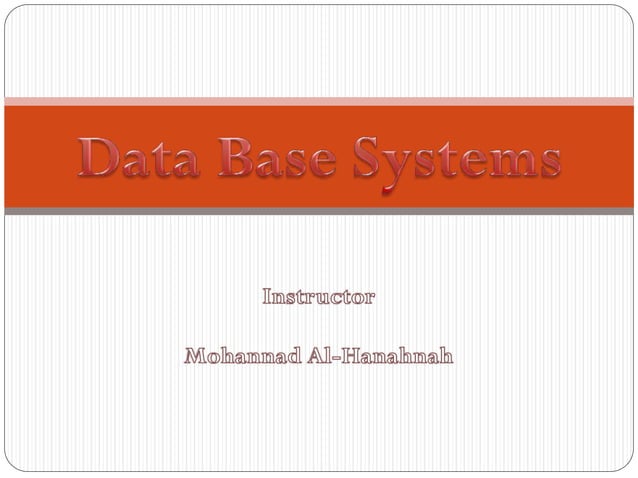 Data Base Systems

Instructor

Mohannad Al-Hanahnah